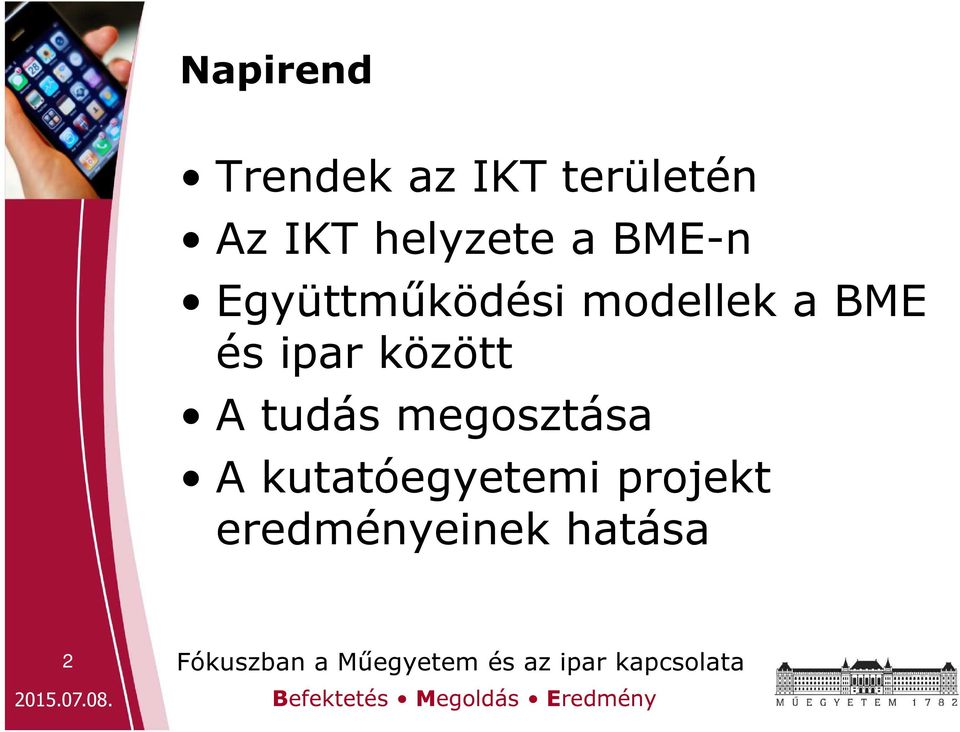 Napirend

• Trendek az IKT területén
• Az IKT helyzete a BME-n
• Együttműködési modellek a BME és ipar között
• A tudás megosztása
• A kutatóegyetemi projekt eredményeinek hatása

2

2015.07.08.

Fókuszban a Műegyetem és az ipar kapcsolata
Befektetés • Megoldás • Eredmény

MŰEGYETEM 1782